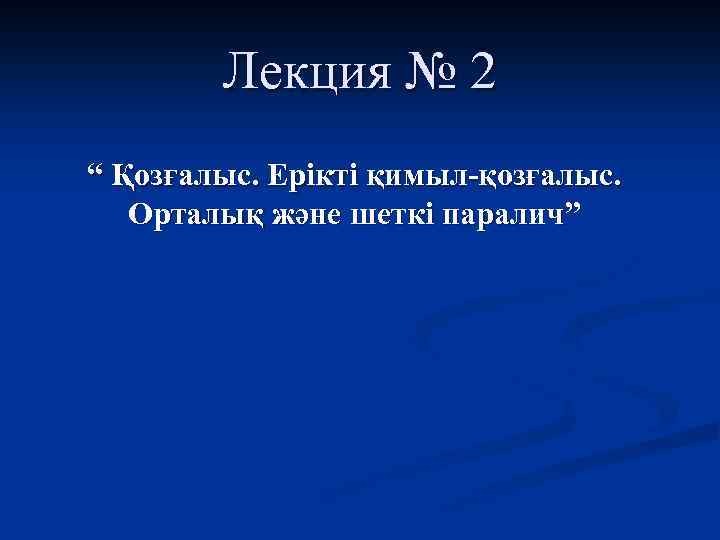 Лекция № 2

“ Қозғалыс. Ерікті қимыл-қозғалыс. Орталық және шеткі паралич”